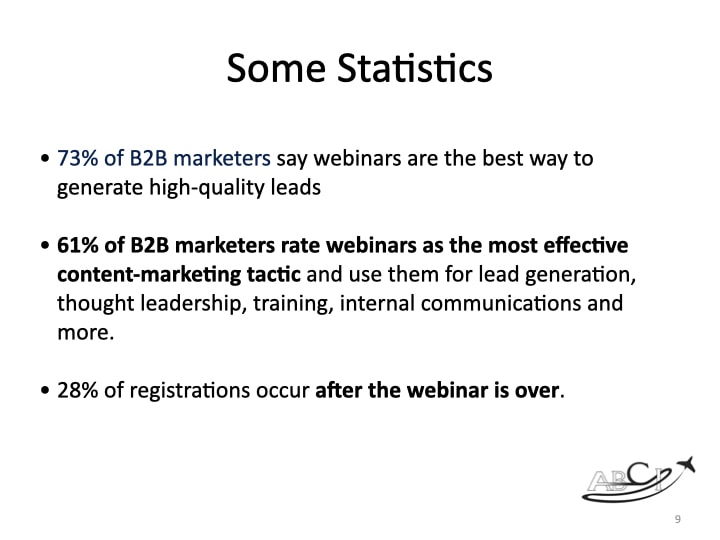 Some Statistics

• 73% of B2B marketers say webinars are the best way to generate high-quality leads

• 61% of B2B marketers rate webinars as the most effective content-marketing tactic and use them for lead generation, thought leadership, training, internal communications and more.

• 28% of registrations occur after the webinar is over.

ABCI

9